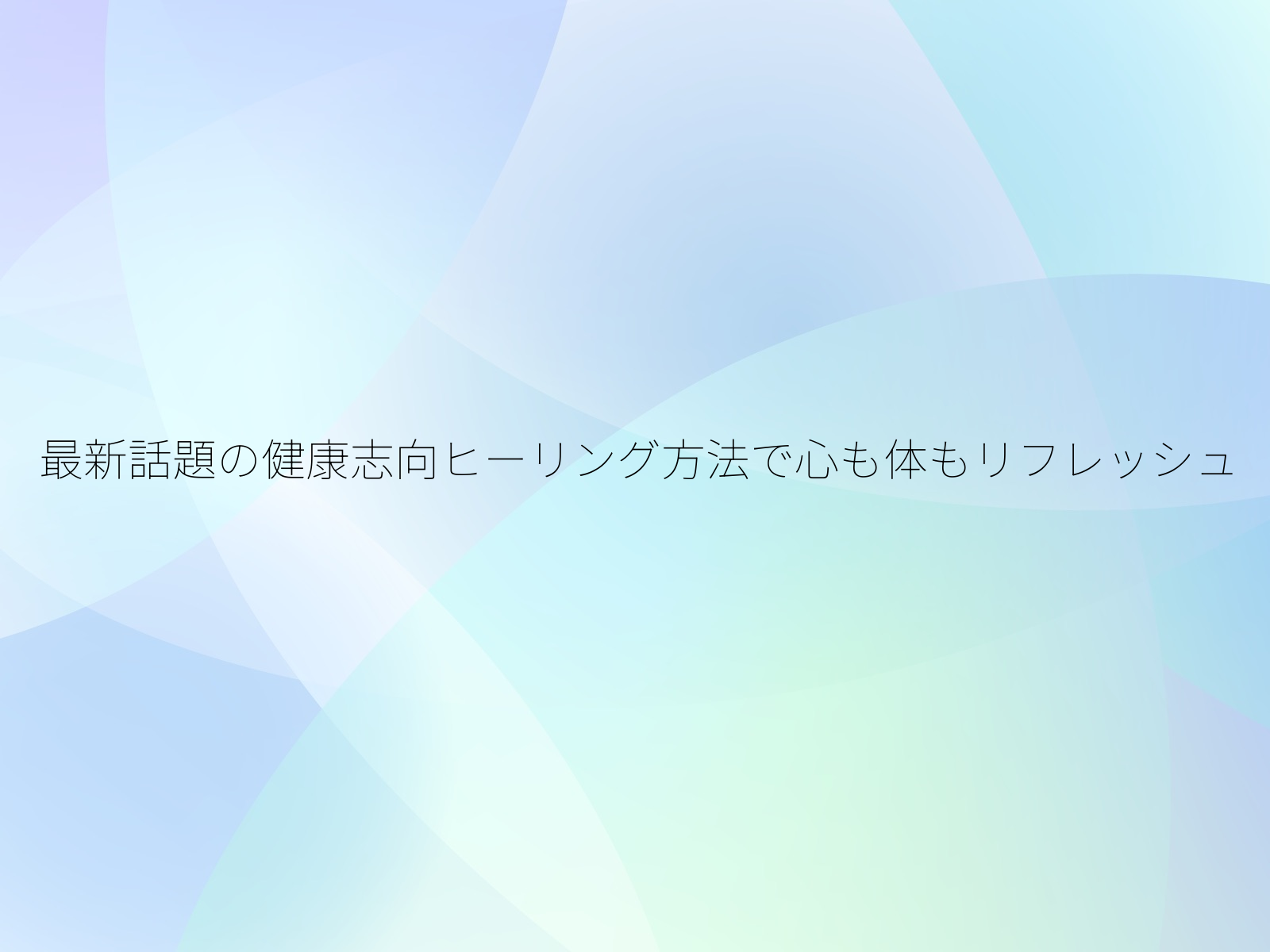 最新話題の健康志向ヒーリング方法で心も体もリフレッシュ